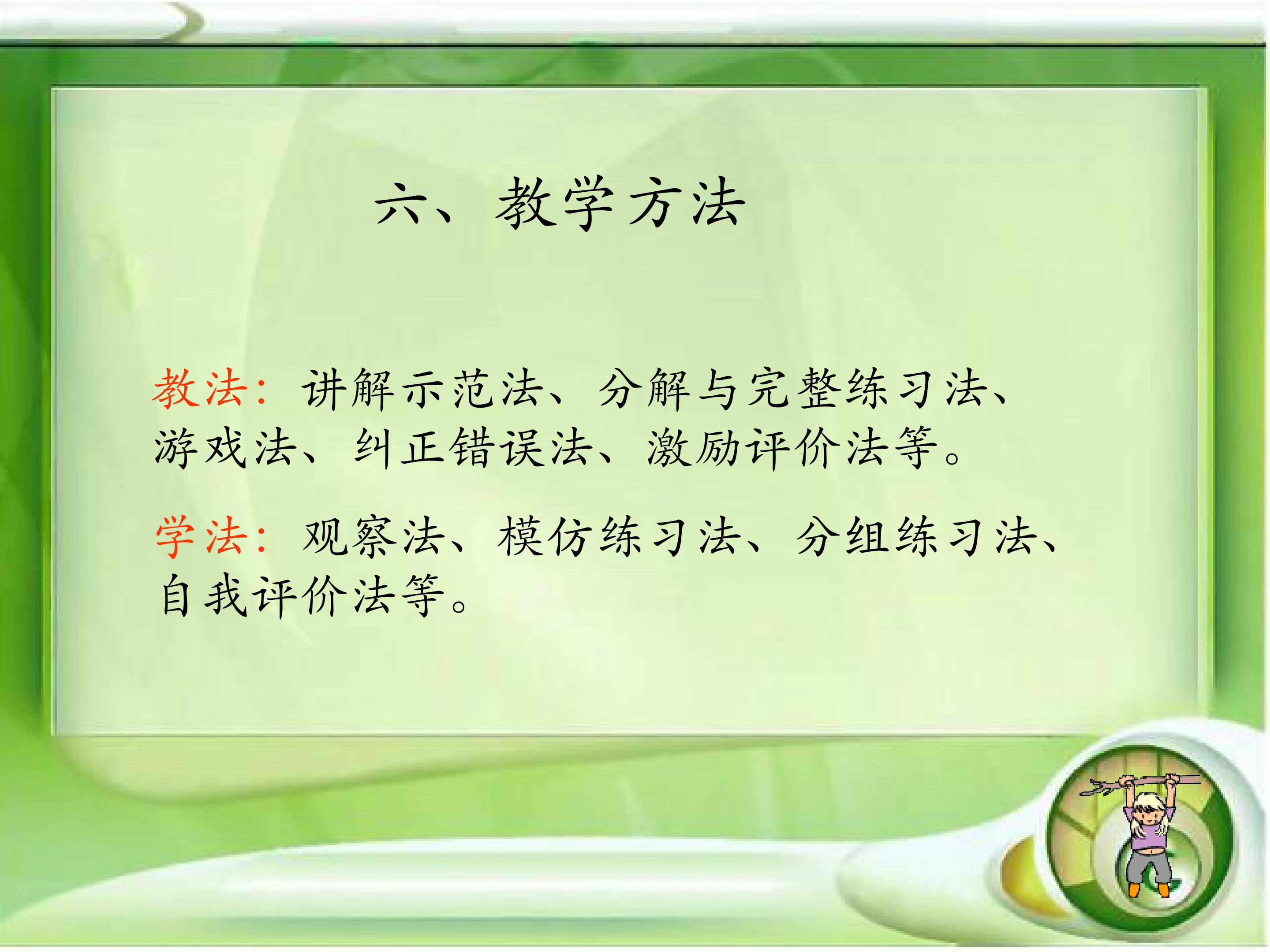 六、教学方法

教法：讲解示范法、分解与完整练习法、游戏法、纠正错误法、激励评价法等。

学法：观察法、模仿练习法、分组练习法、自我评价法等。